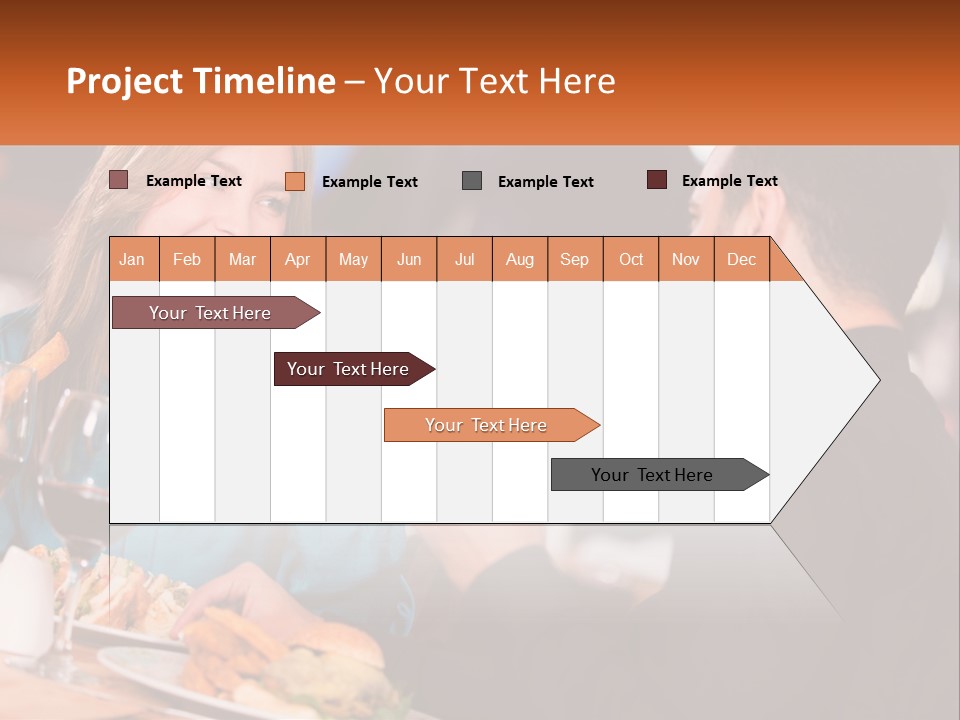 Project Timeline – Your Text Here

Example Text
Example Text
Example Text
Example Text

| Jan | Feb | Mar | Apr | May | Jun | Jul | Aug | Sep | Oct | Nov | Dec |
|---|---|---|---|---|---|---|---|---|---|---|---|

Your Text Here
Your Text Here
Your Text Here
Your Text Here